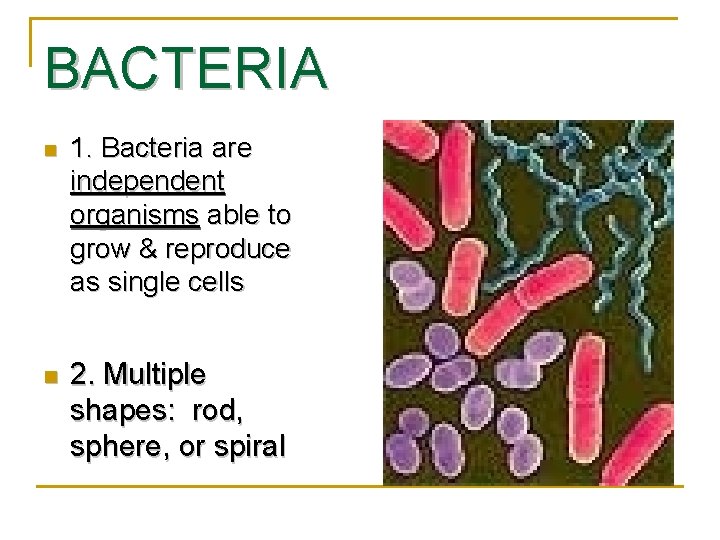 BACTERIA

1. Bacteria are independent organisms able to grow & reproduce as single cells

2. Multiple shapes: rod, sphere, or spiral